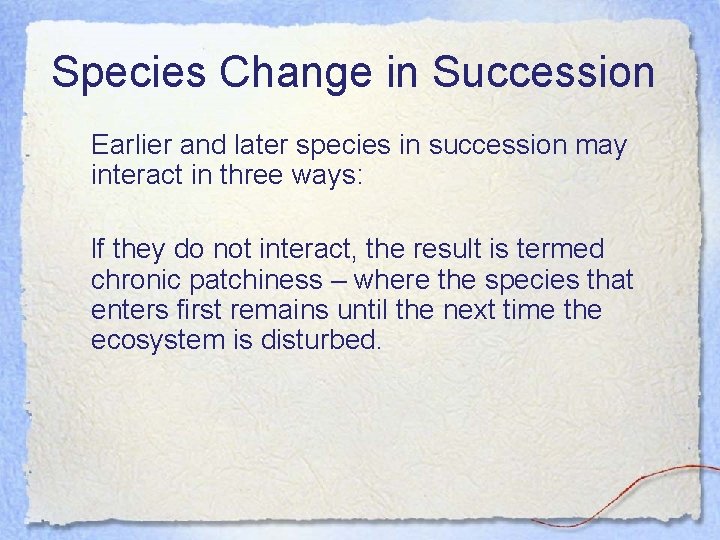 Species Change in Succession

Earlier and later species in succession may interact in three ways:

If they do not interact, the result is termed chronic patchiness – where the species that enters first remains until the next time the ecosystem is disturbed.